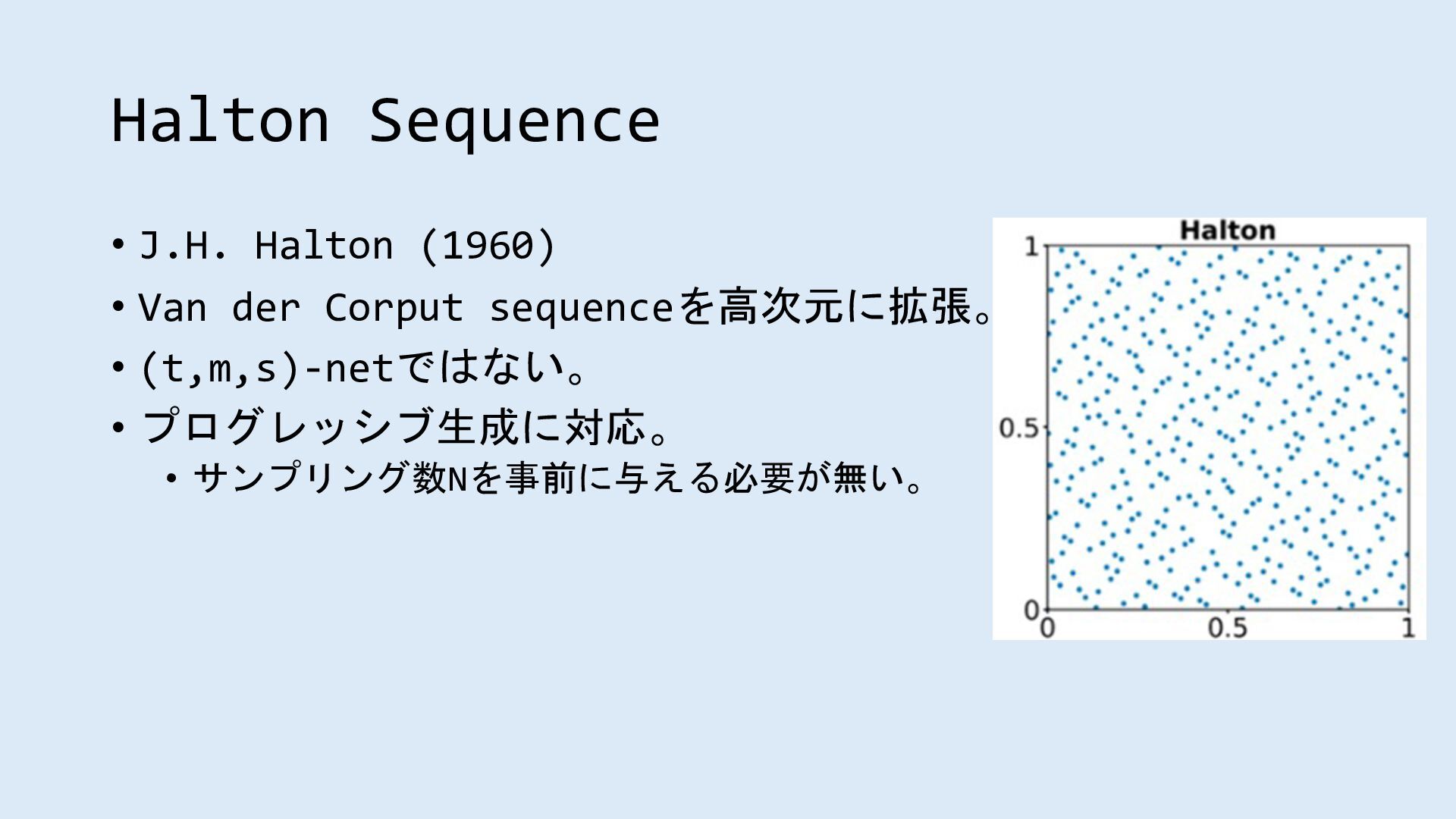 Halton Sequence

• J.H. Halton (1960)
• Van der Corput sequenceを高次元に拡張。
• (t,m,s)-netではない。
• プログレッシブ生成に対応。
  • サンプリング数Nを事前に与える必要が無い。

Halton

1

0.5

0

0

0.5

1